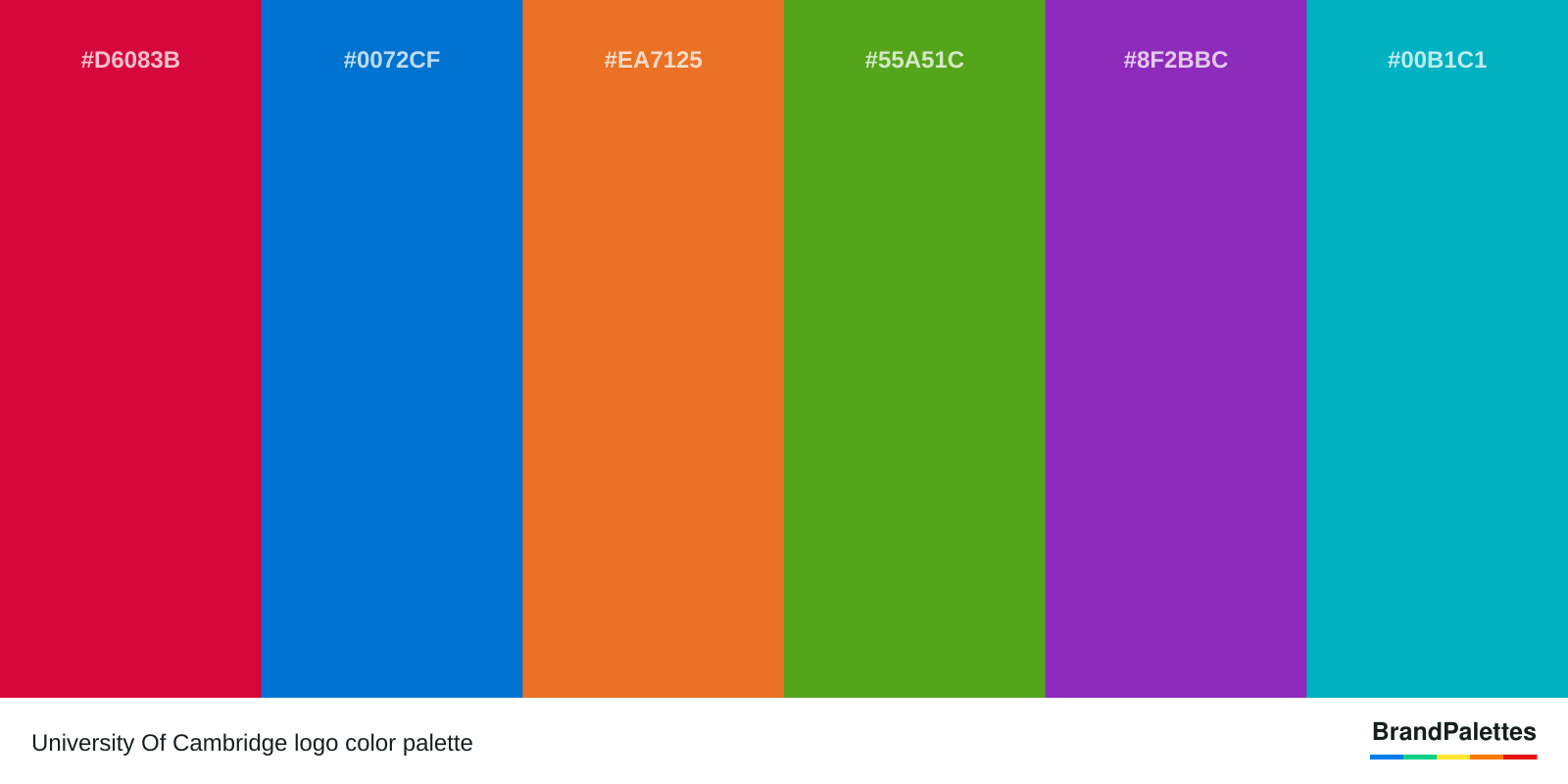 #D6083B

#0072CF

#EA7125

#55A51C

#8F2BBC

#00B1C1

University Of Cambridge logo color palette

BrandPalettes